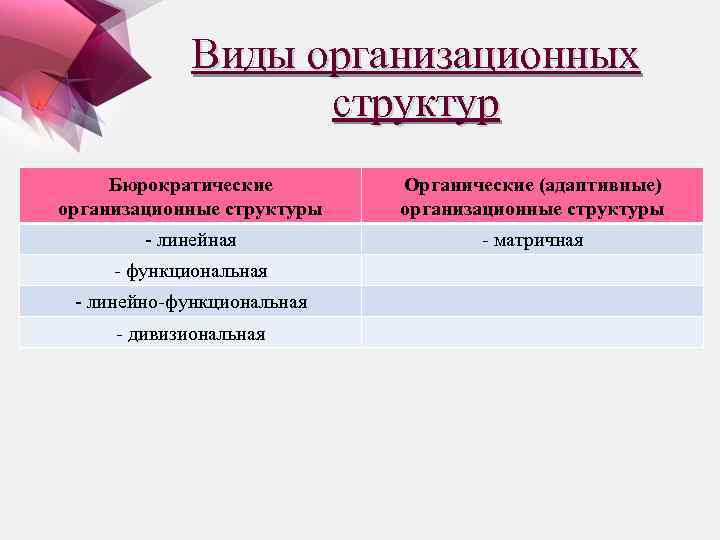 Виды организационных структур

| Бюрократические организационные структуры | Органические (адаптивные) организационные структуры |
|---|---|
| - линейная | - матричная |
| - функциональная | |
| - линейно-функциональная | |
| - дивизиональная | |